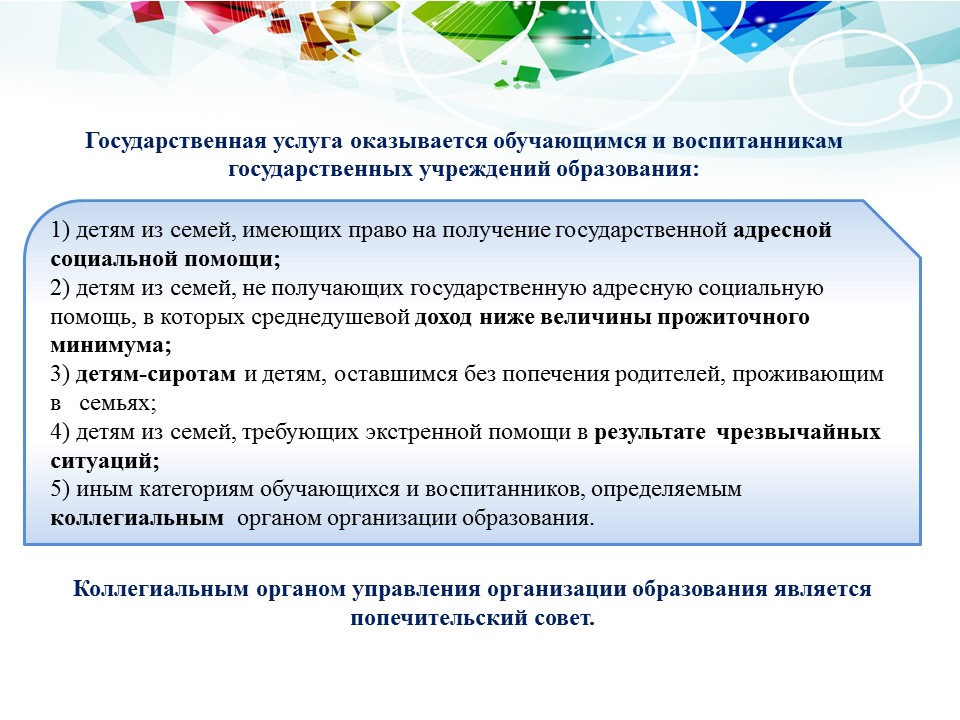 Государственная услуга оказывается обучающимся и воспитанникам государственных учреждений образования:

1) детям из семей, имеющих право на получение государственной адресной социальной помощи;
2) детям из семей, не получающих государственную адресную социальную помощь, в которых среднедушевой доход ниже величины прожиточного минимума;
3) детям-сиротам и детям, оставшимся без попечения родителей, проживающим в семьях;
4) детям из семей, требующих экстренной помощи в результате чрезвычайных ситуаций;
5) иным категориям обучающихся и воспитанников, определяемым коллегиальным органом организации образования.

Коллегиальным органом управления организации образования является попечительский совет.